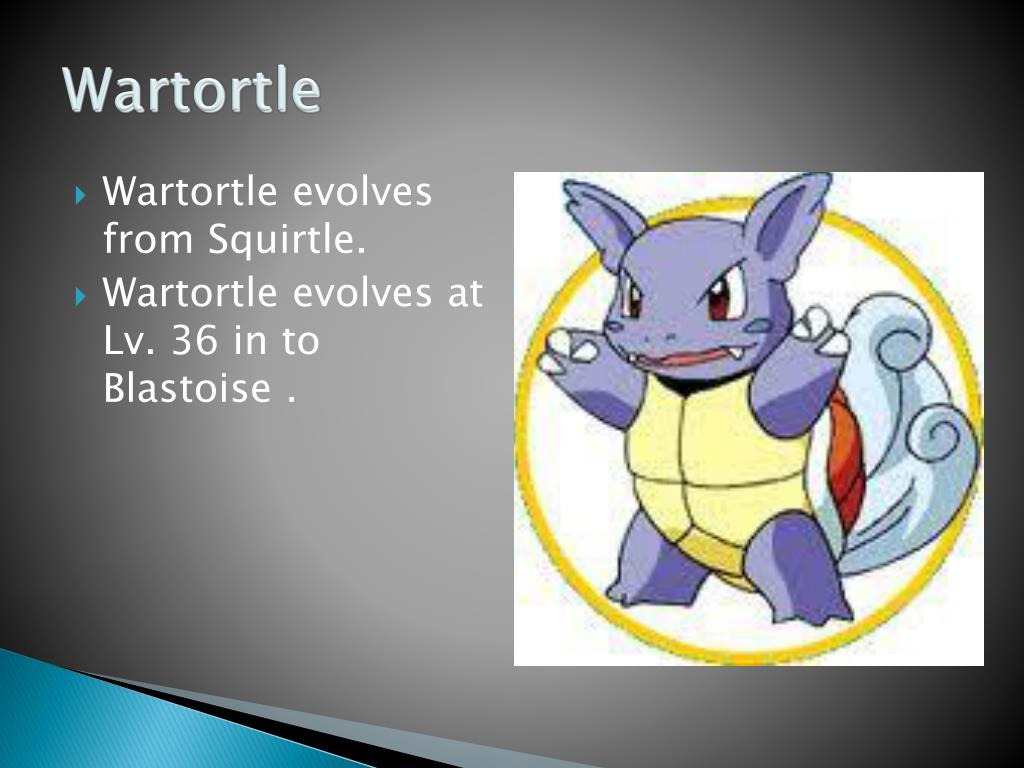 Wartortle

Wartortle evolves from Squirtle.

Wartortle evolves at Lv. 36 in to Blastoise .